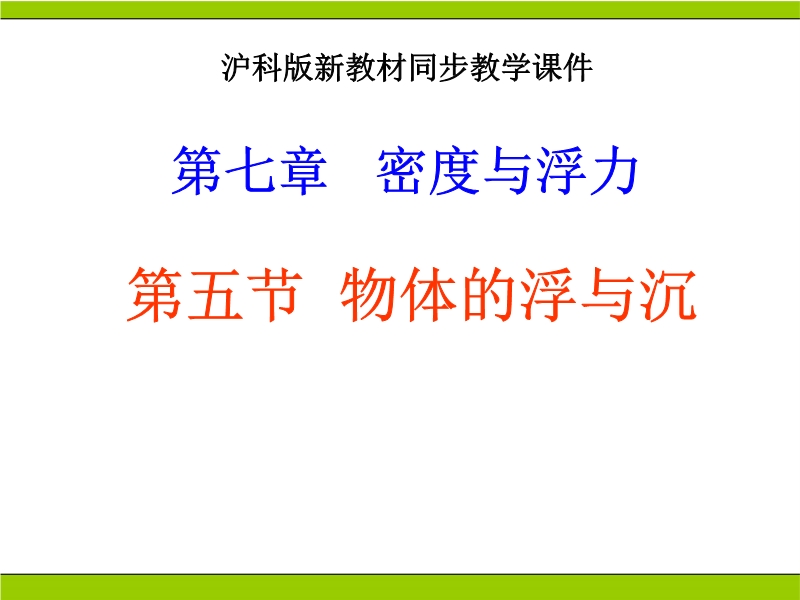 沪科版新教材同步教学课件

第七章　密度与浮力

第五节　物体的浮与沉